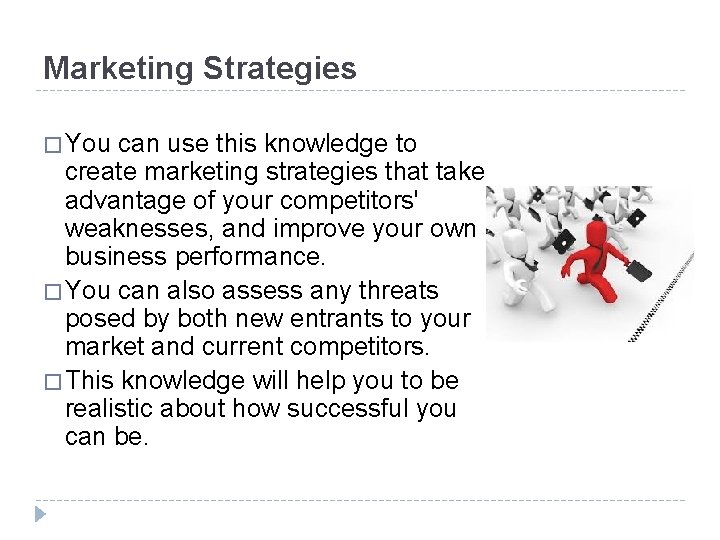 Marketing Strategies

□ You can use this knowledge to create marketing strategies that take advantage of your competitors' weaknesses, and improve your own business performance.

□ You can also assess any threats posed by both new entrants to your market and current competitors.

□ This knowledge will help you to be realistic about how successful you can be.